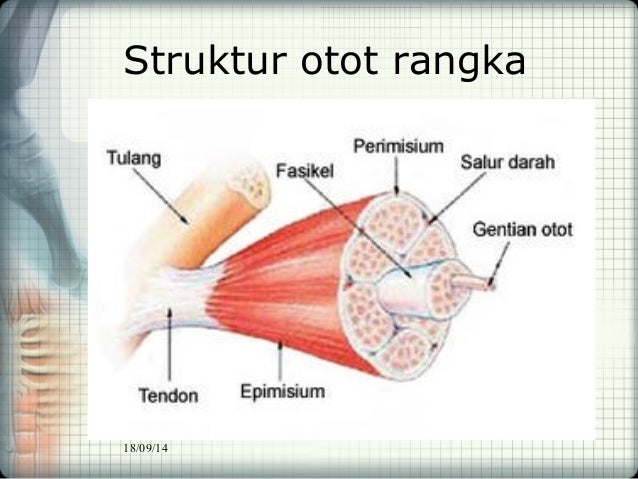 Struktur otot rangka

Tulang
Fasikel
Perimisium
Salur darah
Gentian otot
Tendon
Epimisium

18/09/14